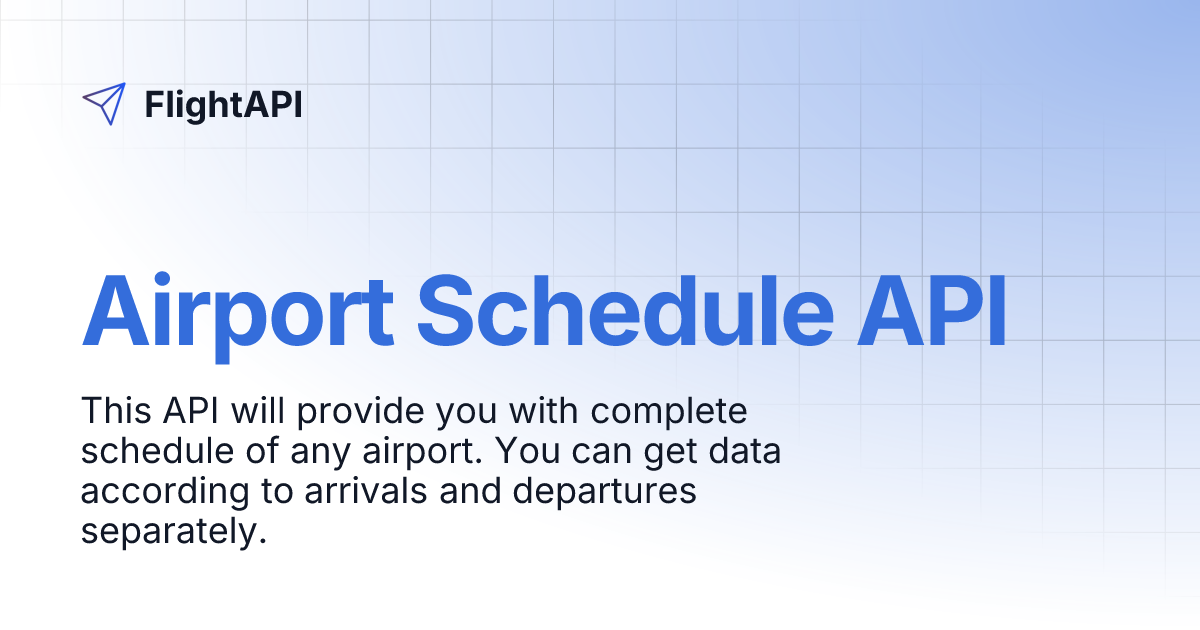 FlightAPI

Airport Schedule API

This API will provide you with complete schedule of any airport. You can get data according to arrivals and departures separately.